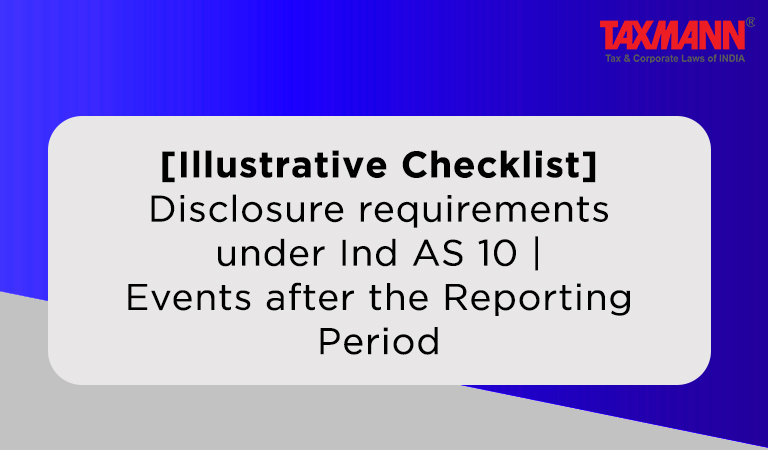 TAXMANN®
Tax & Corporate Laws of INDIA

[Illustrative Checklist] Disclosure requirements under Ind AS 10 | Events after the Reporting Period